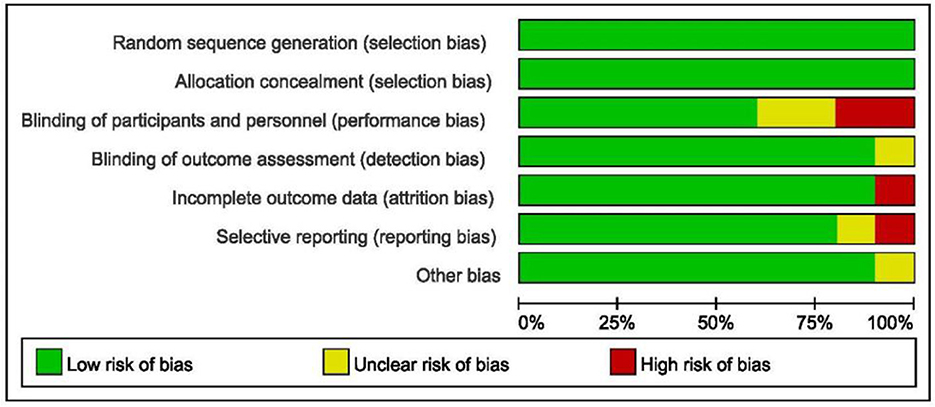 Random sequence generation (selection bias)
Allocation concealment (selection bias)
Blinding of participants and personnel (performance bias)
Blinding of outcome assessment (detection bias)
Incomplete outcome data (attrition bias)
Selective reporting (reporting bias)
Other bias

0% 25% 50% 75% 100%

Low risk of bias
Unclear risk of bias
High risk of bias